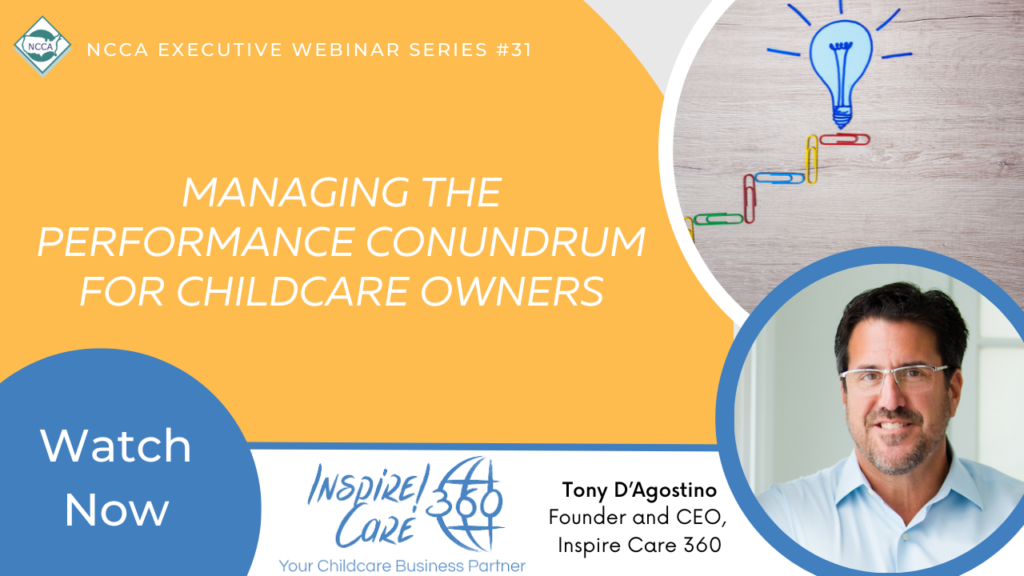 NCCA

NCCA EXECUTIVE WEBINAR SERIES #31

MANAGING THE PERFORMANCE CONUNDRUM FOR CHILDCARE OWNERS

Watch Now

Inspire! Care 360
Your Childcare Business Partner

Tony D'Agostino
Founder and CEO, Inspire Care 360